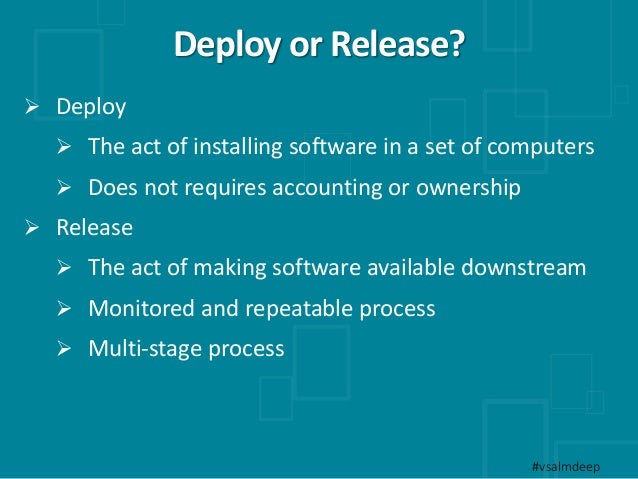 Deploy or Release?

➢ Deploy

➢ The act of installing software in a set of computers

➢ Does not requires accounting or ownership

➢ Release

➢ The act of making software available downstream

➢ Monitored and repeatable process

➢ Multi-stage process

#vsalmdeep